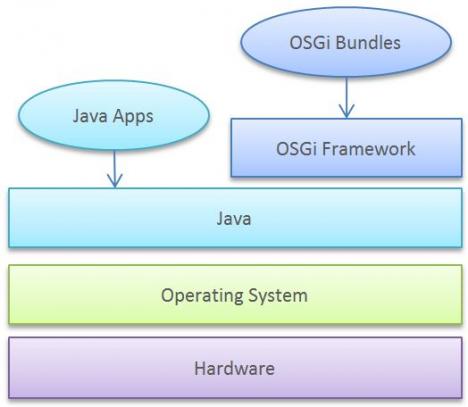 OSGi Bundles

Java Apps

OSGi Framework

Java

Operating System

Hardware